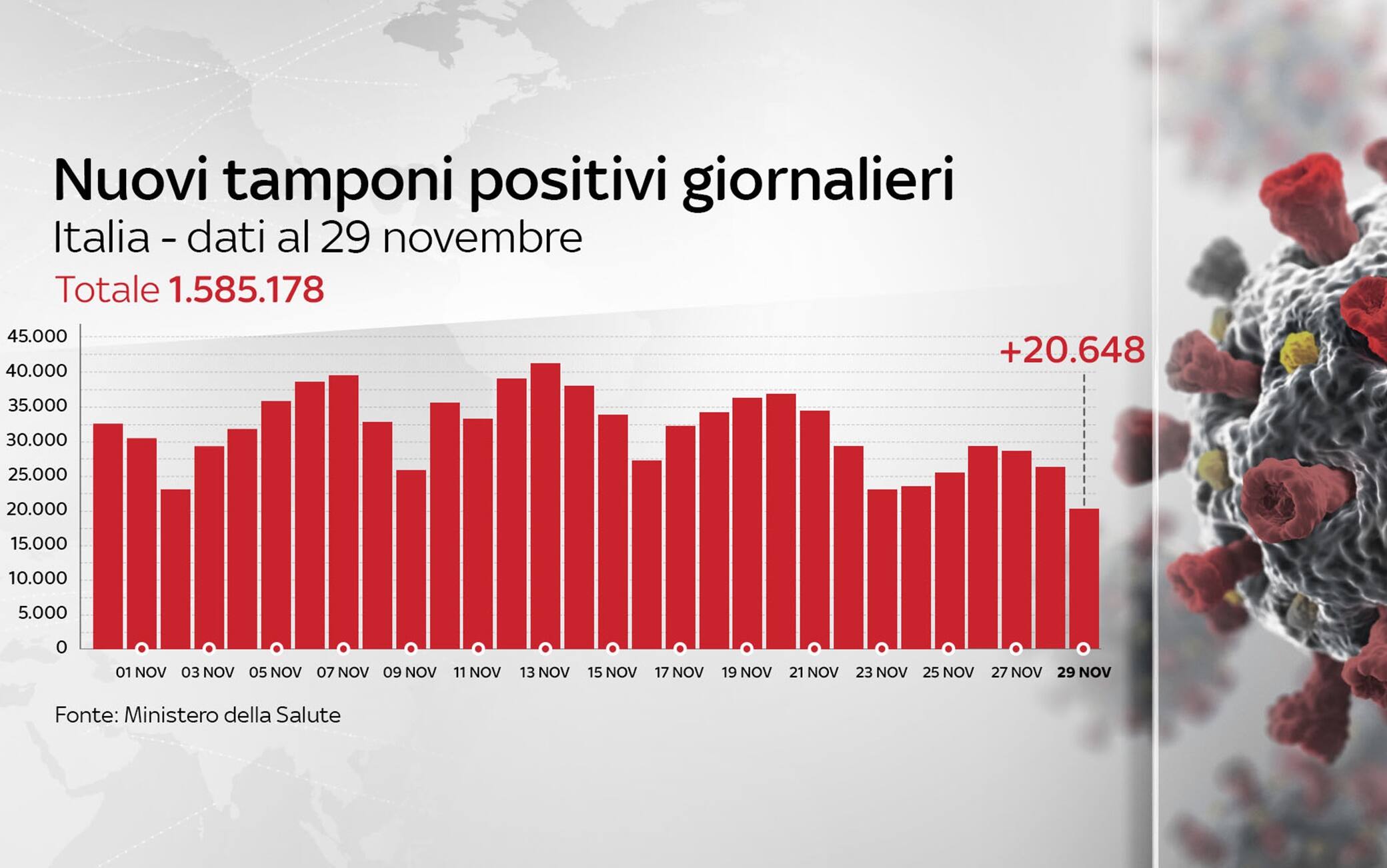 Nuovi tamponi positivi giornalieri
Italia - dati al 29 novembre
Totale 1.585.178

+20.648

45.000
40.000
35.000
30.000
25.000
20.000
15.000
10.000
5.000
0

01 NOV 03 NOV 05 NOV 07 NOV 09 NOV 11 NOV 13 NOV 15 NOV 17 NOV 19 NOV 21 NOV 23 NOV 25 NOV 27 NOV 29 NOV

Fonte: Ministero della Salute